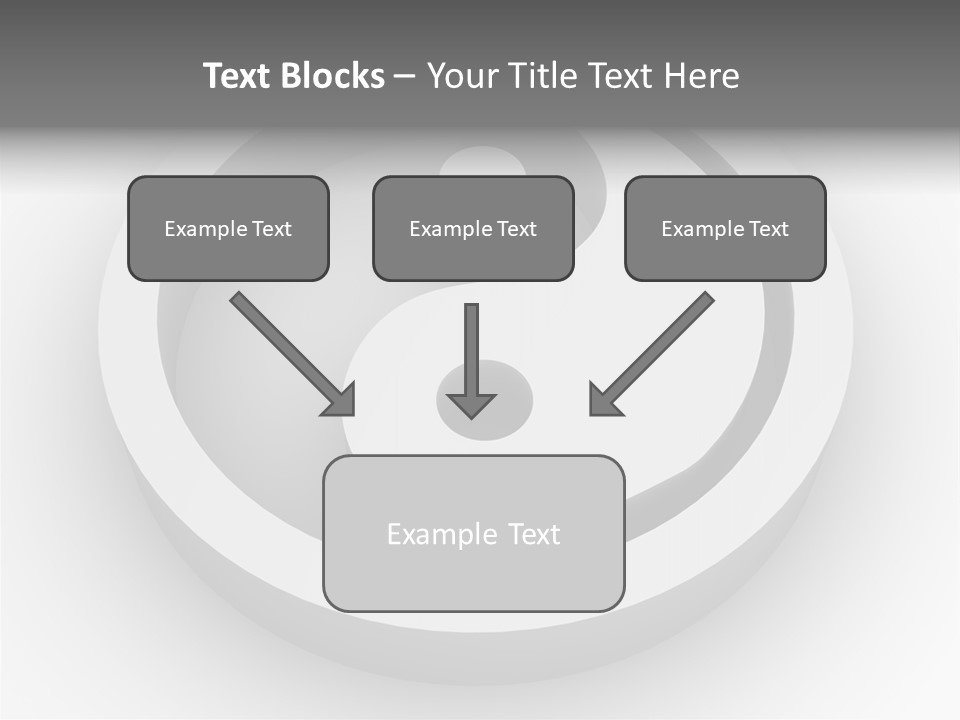 Text Blocks – Your Title Text Here

Example Text

Example Text

Example Text

Example Text